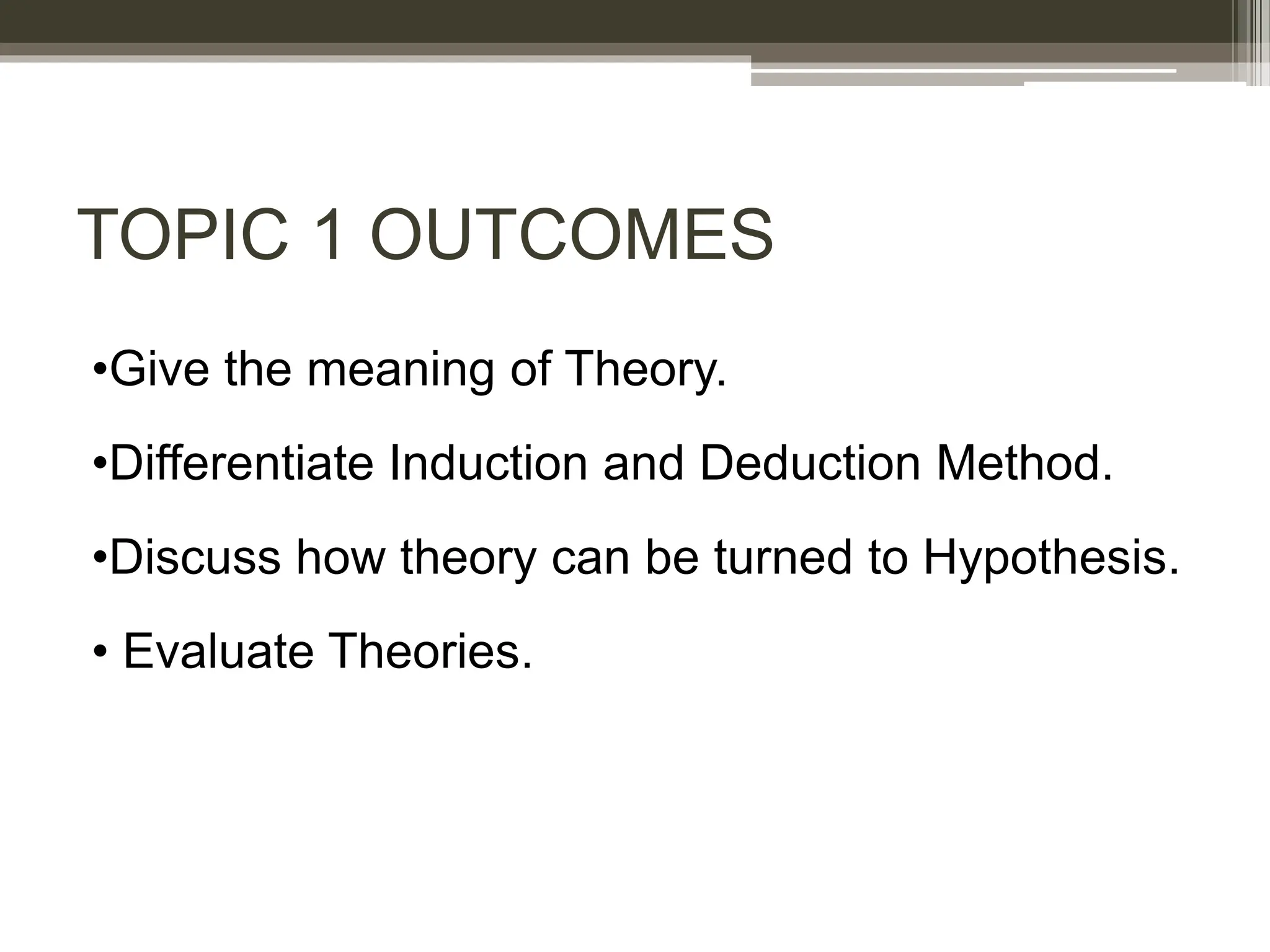 TOPIC 1 OUTCOMES

•Give the meaning of Theory.

•Differentiate Induction and Deduction Method.

•Discuss how theory can be turned to Hypothesis.

• Evaluate Theories.